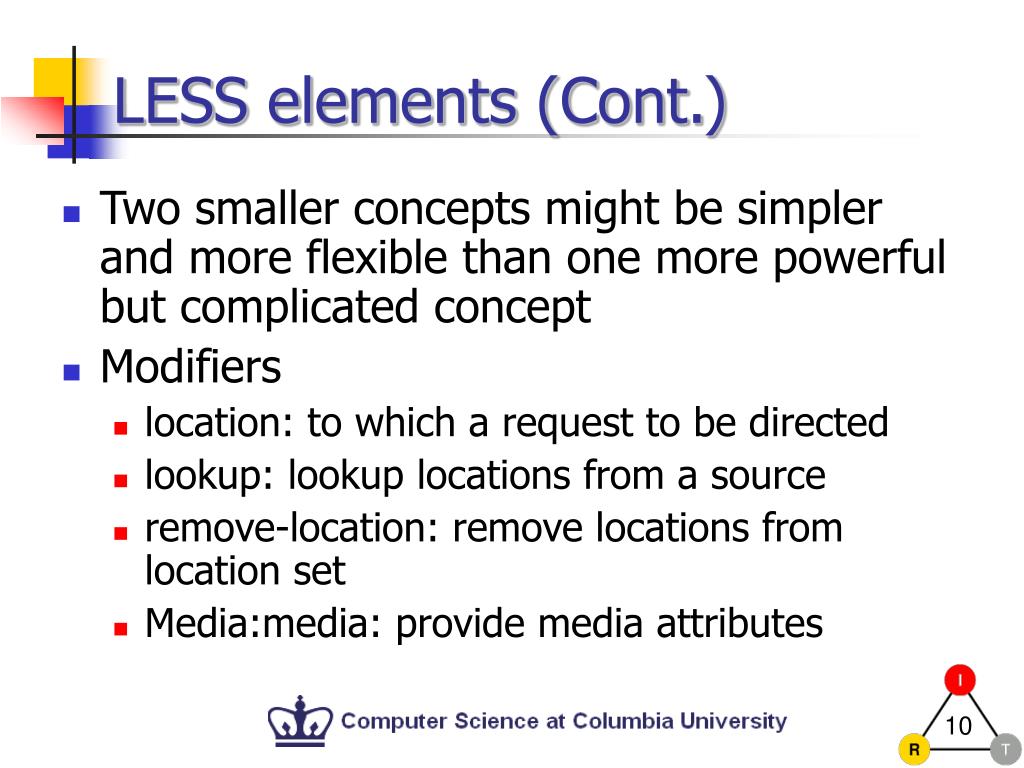 LESS elements (Cont.)

Two smaller concepts might be simpler and more flexible than one more powerful but complicated concept

Modifiers

location: to which a request to be directed

lookup: lookup locations from a source

remove-location: remove locations from location set

Media:media: provide media attributes

Computer Science at Columbia University

I

10

R

T